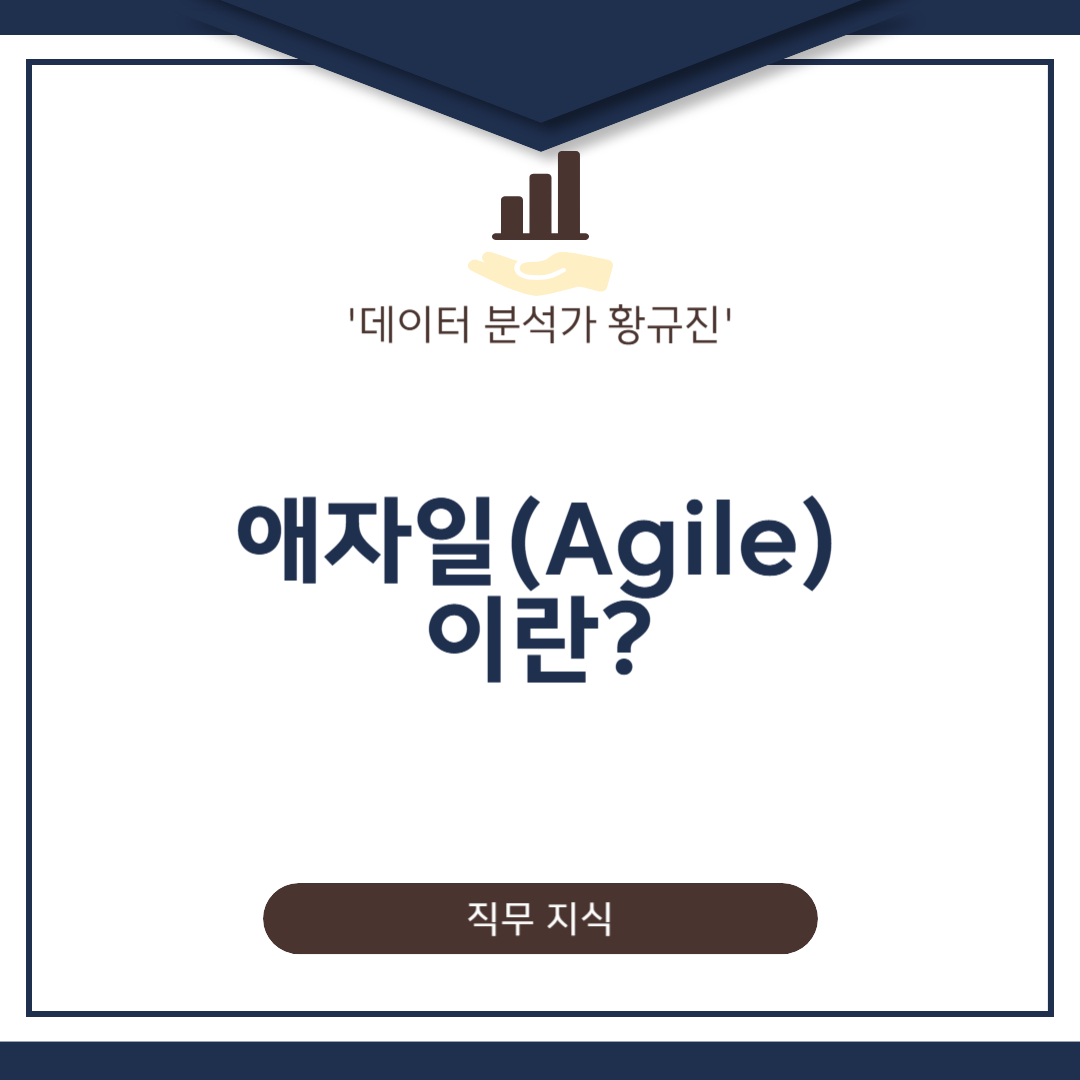 '데이터 분석가 황규진'

애자일(Agile) 이란?

직무 지식